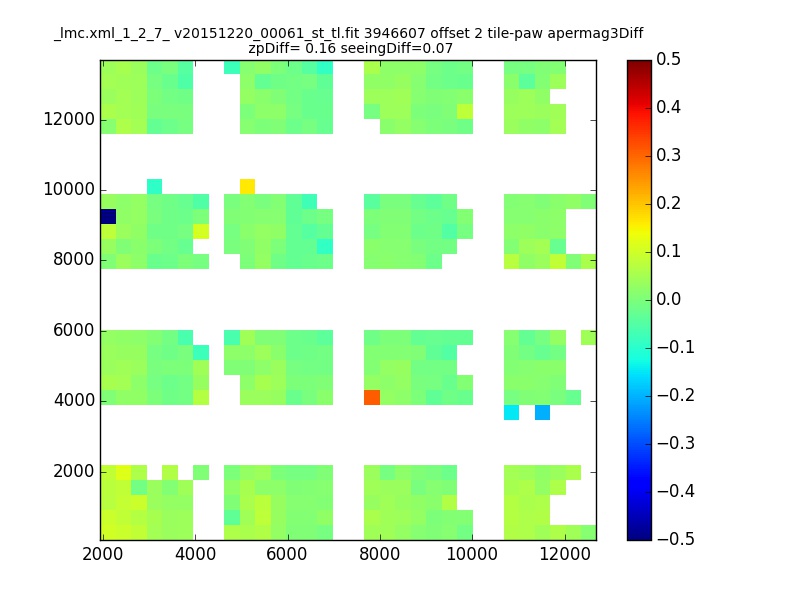 _lmc.xml_1_2_7_ v20151220_00061_st_tl.fit 3946607 offset 2 tile-paw apermag3Diff
zpDiff= 0.16 seeingDiff=0.07

12000
10000
8000
6000
4000
2000

2000 4000 6000 8000 10000 12000

0.5
0.4
0.3
0.2
0.1
0.0
−0.1
−0.2
−0.3
−0.4
−0.5